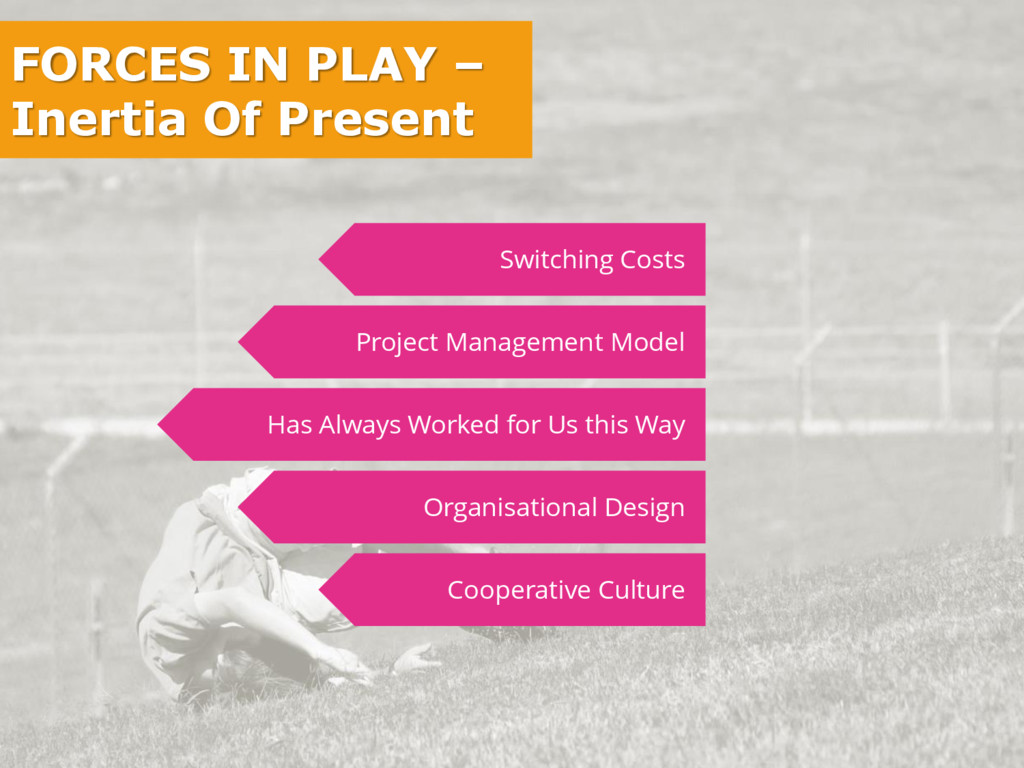 FORCES IN PLAY – Inertia Of Present

Switching Costs

Project Management Model

Has Always Worked for Us this Way

Organisational Design

Cooperative Culture